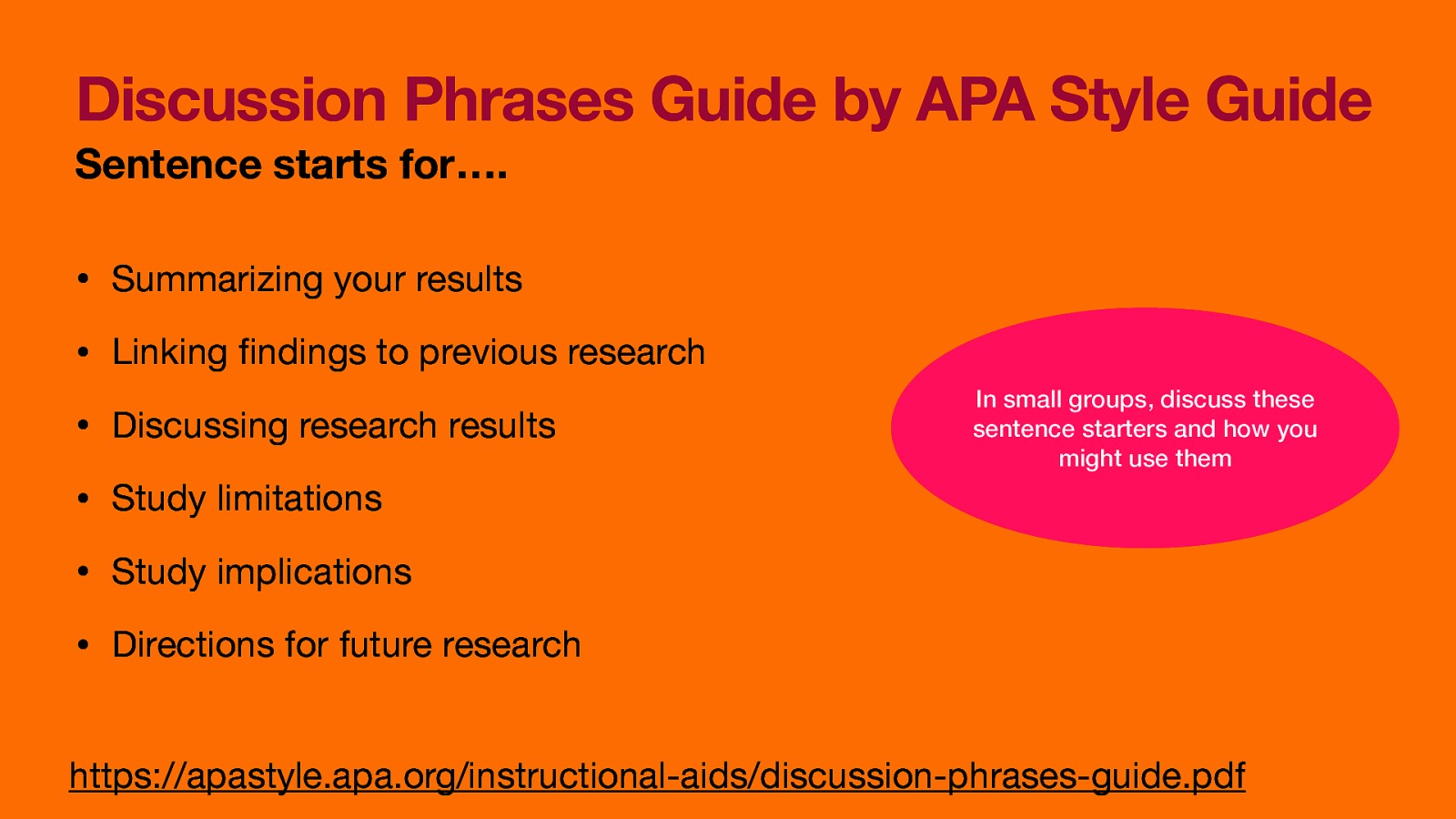 Discussion Phrases Guide by APA Style Guide
Sentence starts for….

• Summarizing your results
• Linking findings to previous research
• Discussing research results
• Study limitations
• Study implications
• Directions for future research

In small groups, discuss these sentence starters and how you might use them

https://apastyle.apa.org/instructional-aids/discussion-phrases-guide.pdf